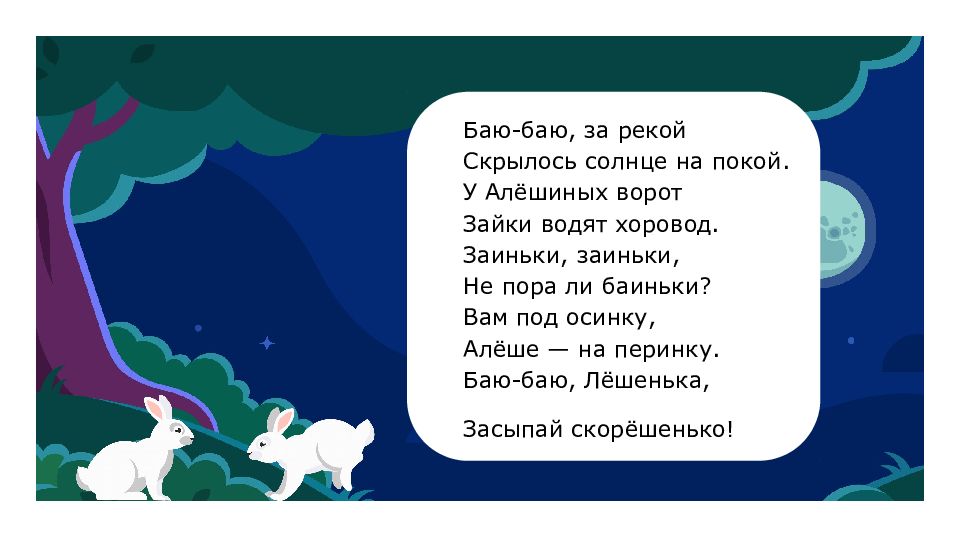 Баю-баю, за рекой
Скрылось солнце на покой.
У Алёшиных ворот
Зайки водят хоровод.
Заиньки, заиньки,
Не пора ли баиньки?
Вам под осинку,
Алёше — на перинку.
Баю-баю, Лёшенька,

Засыпай скорёшенько!